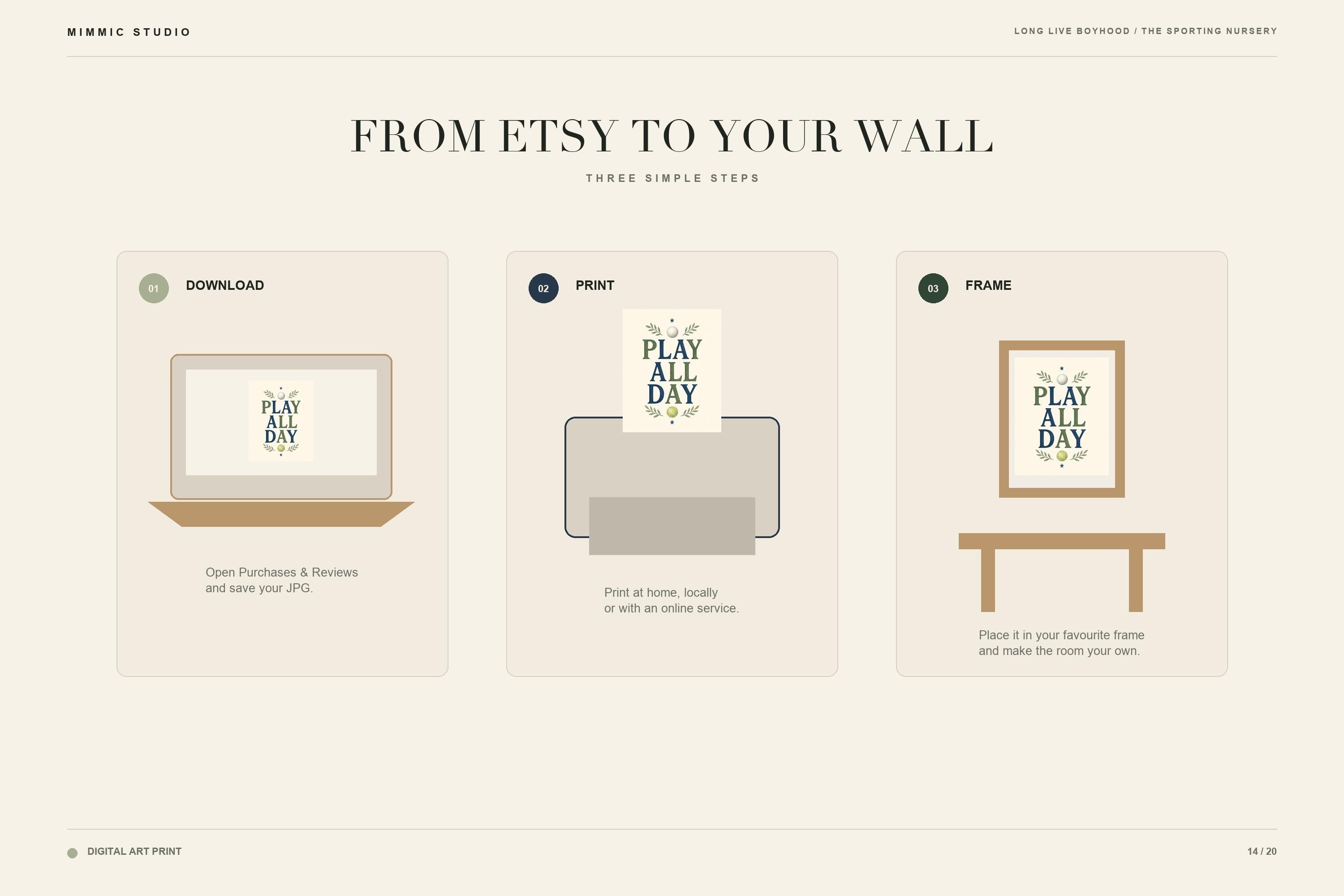 MIMMIC STUDIO

LONG LIVE BOYHOOD / THE SPORTING NURSERY

FROM ETSY TO YOUR WALL

THREE SIMPLE STEPS

01 DOWNLOAD

PLAY ALL DAY

Open Purchases & Reviews and save your JPG.

02 PRINT

PLAY ALL DAY

Print at home, locally or with an online service.

03 FRAME

PLAY ALL DAY

Place it in your favourite frame and make the room your own.

DIGITAL ART PRINT

14 / 20